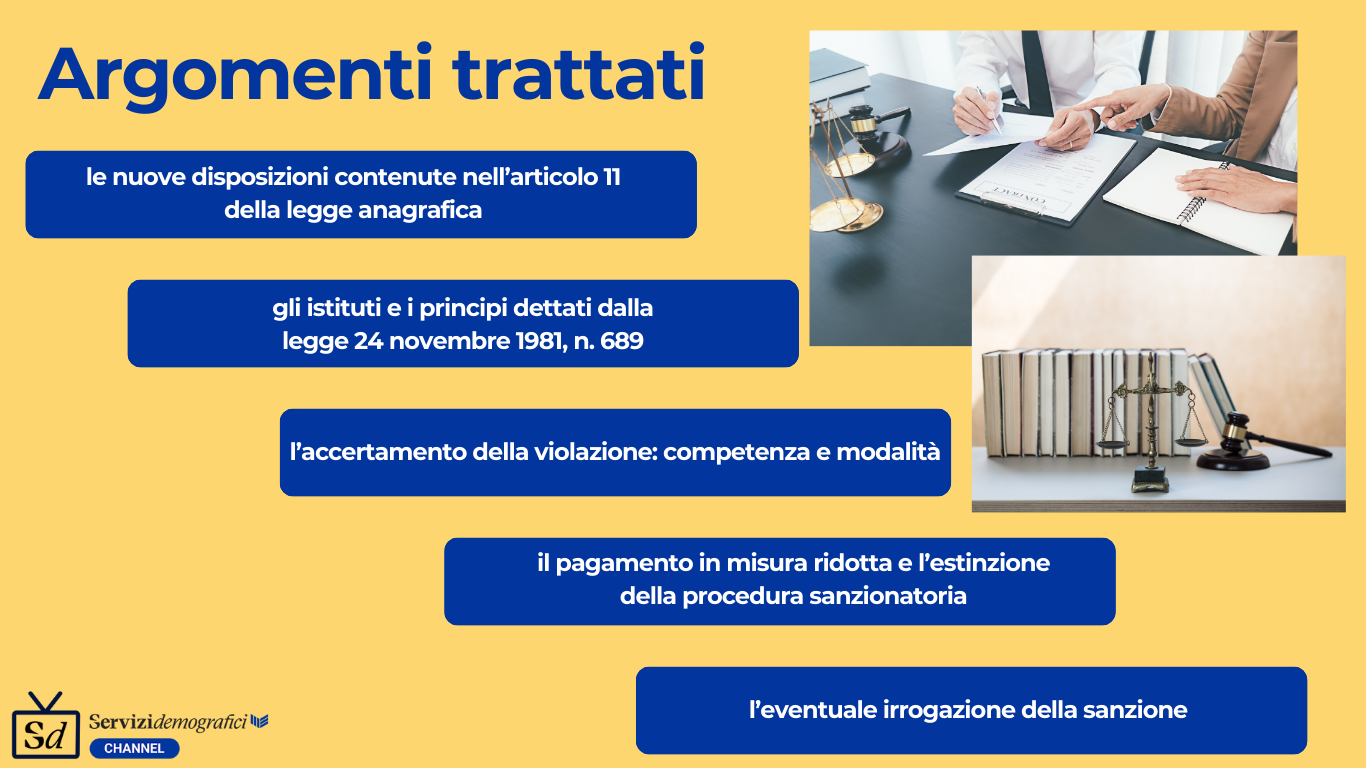 Argomenti trattati

le nuove disposizioni contenute nell’articolo 11 della legge anagrafica

gli istituti e i principi dettati dalla legge 24 novembre 1981, n. 689

l’accertamento della violazione: competenza e modalità

il pagamento in misura ridotta e l’estinzione della procedura sanzionatoria

l’eventuale irrogazione della sanzione

CONTRACT

Sd Servizidemografici CHANNEL